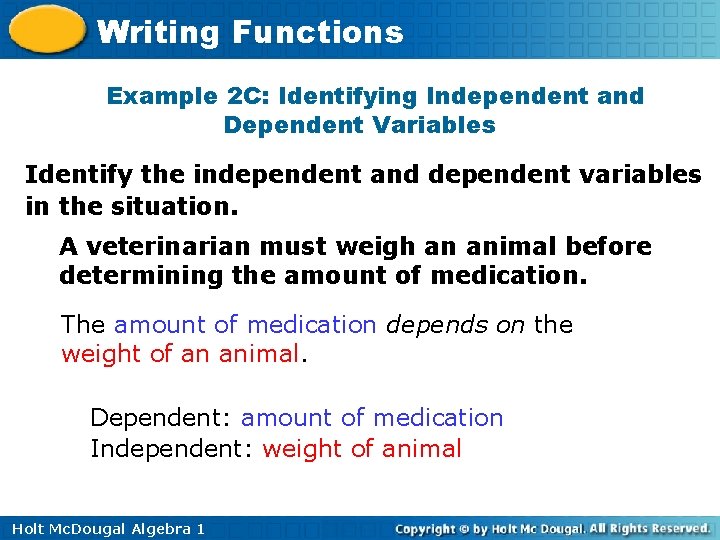 Writing Functions

Example 2C: Identifying Independent and Dependent Variables

Identify the independent and dependent variables in the situation.

A veterinarian must weigh an animal before determining the amount of medication.

The amount of medication depends on the weight of an animal.

Dependent: amount of medication
Independent: weight of animal

Holt McDougal Algebra 1

Copyright © by Holt Mc Dougal. All Rights Reserved.